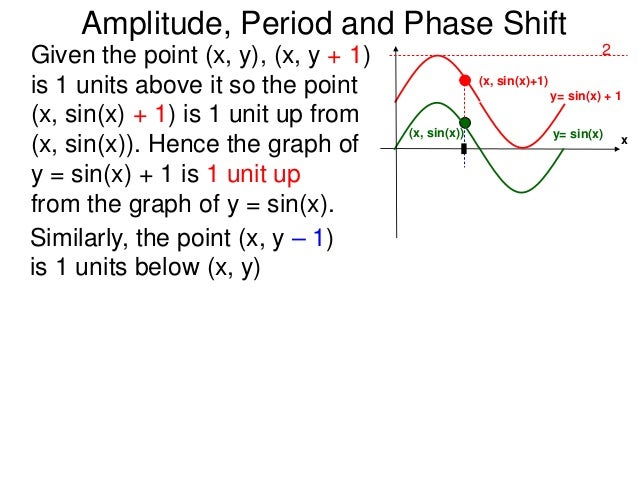 Amplitude, Period and Phase Shift

Given the point (x, y), (x, y + 1) is 1 units above it so the point (x, sin(x) + 1) is 1 unit up from (x, sin(x)). Hence the graph of y = sin(x) + 1 is 1 unit up from the graph of y = sin(x).

Similarly, the point (x, y – 1) is 1 units below (x, y)

2
(x, sin(x)+1)
y= sin(x) + 1
(x, sin(x))
y= sin(x)
x